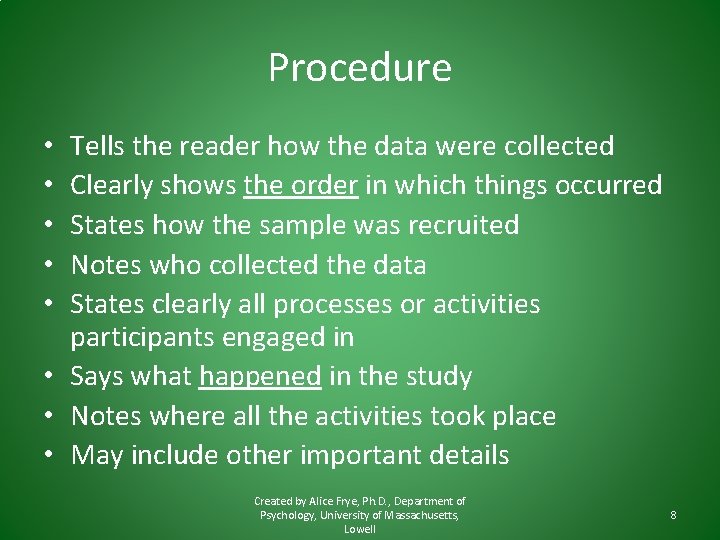 Procedure

• Tells the reader how the data were collected
• Clearly shows the order in which things occurred
• States how the sample was recruited
• Notes who collected the data
• States clearly all processes or activities participants engaged in
• Says what happened in the study
• Notes where all the activities took place
• May include other important details

Created by Alice Frye, Ph.D., Department of Psychology, University of Massachusetts, Lowell

8